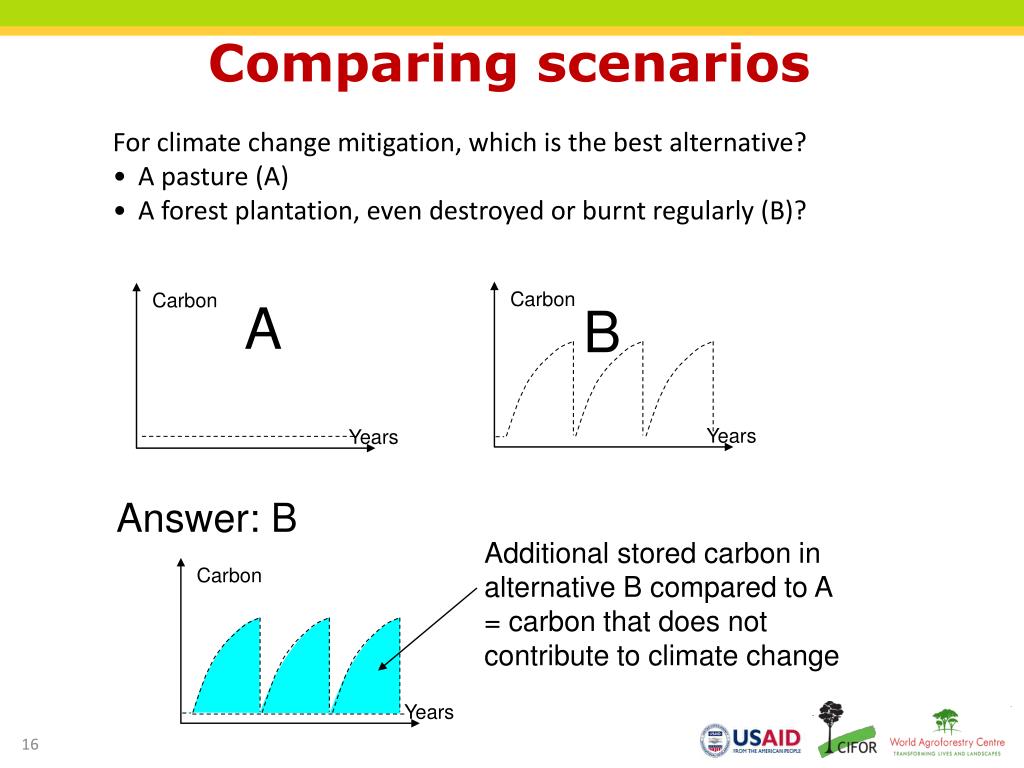 Comparing scenarios

For climate change mitigation, which is the best alternative?
• A pasture (A)
• A forest plantation, even destroyed or burnt regularly (B)?

Carbon
A
Years

Carbon
B
Years

Answer: B

Carbon
Years

Additional stored carbon in alternative B compared to A = carbon that does not contribute to climate change

16

USAID FROM THE AMERICAN PEOPLE
CIFOR
World Agroforestry Centre
TRANSFORMING LIVES AND LANDSCAPES